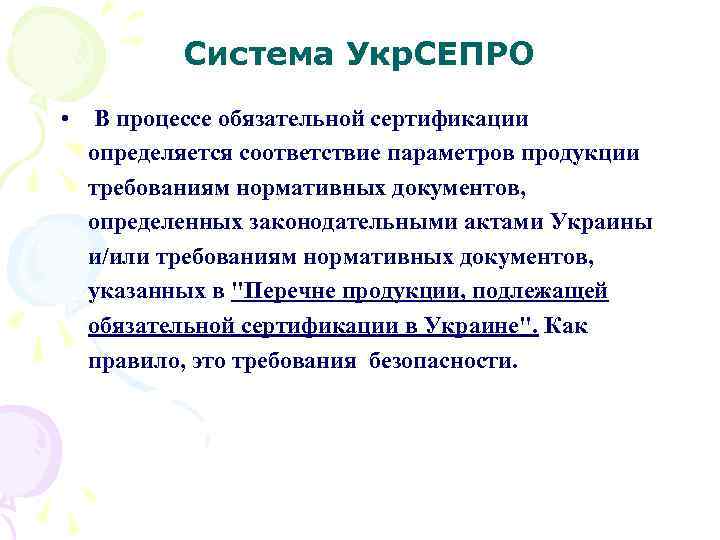 Система УкрСЕПРО

• В процессе обязательной сертификации определяется соответствие параметров продукции требованиям нормативных документов, определенных законодательными актами Украины и/или требованиям нормативных документов, указанных в "Перечне продукции, подлежащей обязательной сертификации в Украине". Как правило, это требования безопасности.